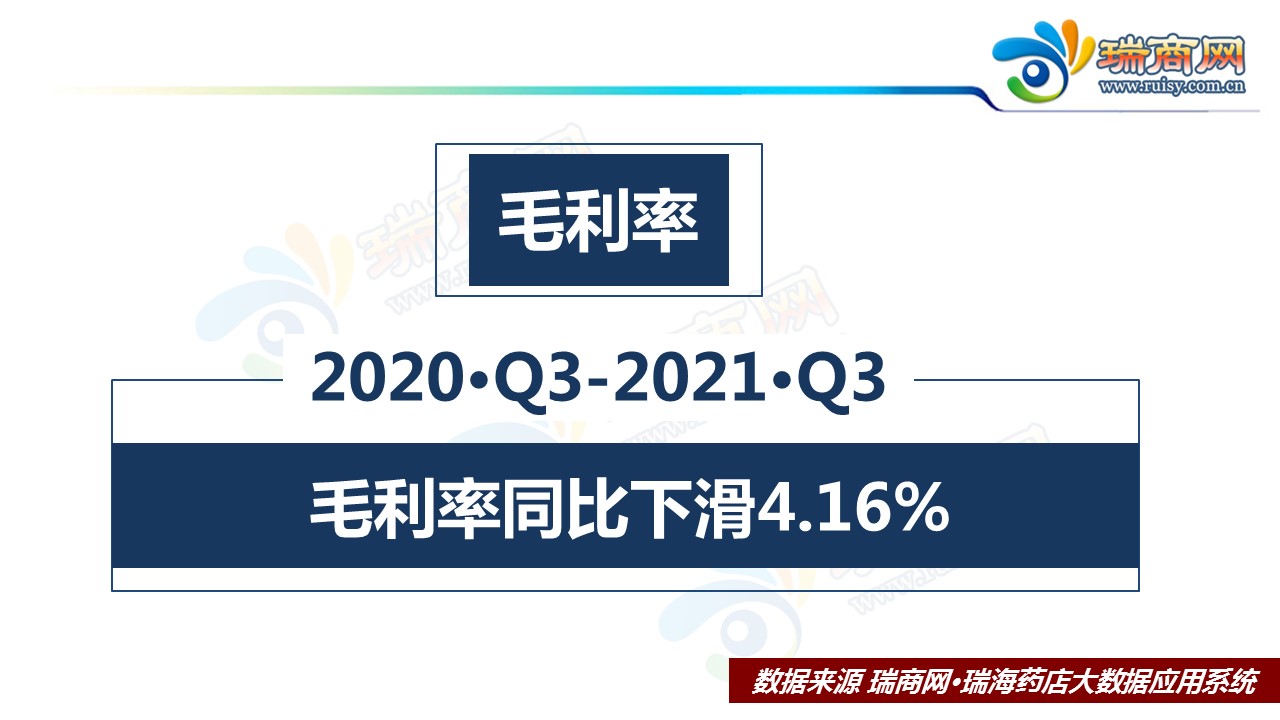 瑞商网
www.ruisy.com.cn

毛利率

2020•Q3-2021•Q3

毛利率同比下滑4.16%

数据来源 瑞商网•瑞海药店大数据应用系统